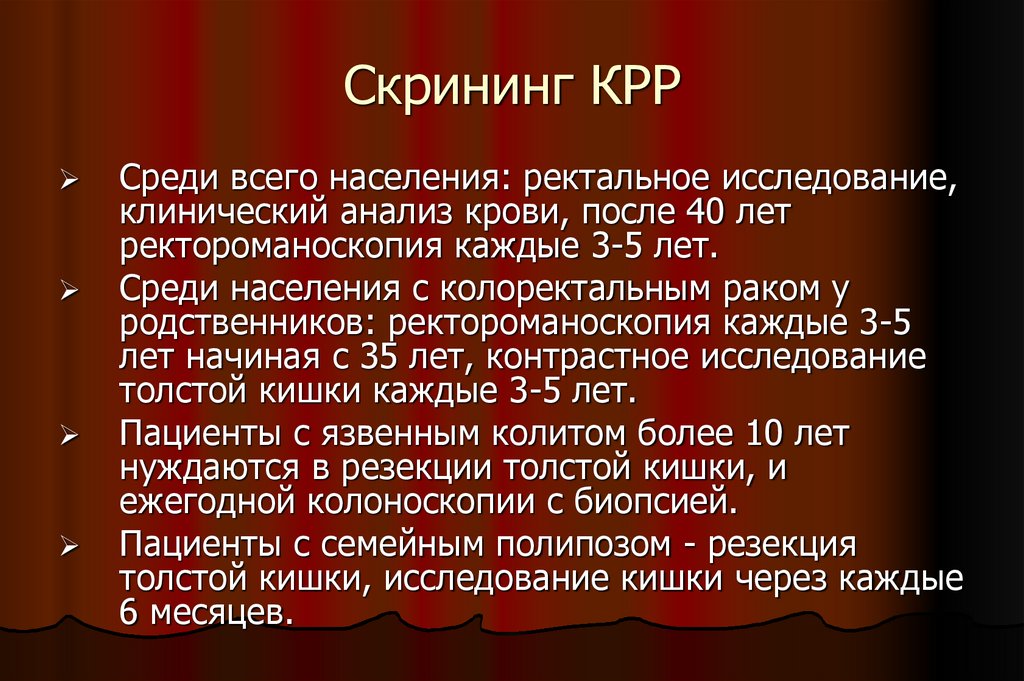 Скрининг КРР

➢ Среди всего населения: ректальное исследование, клинический анализ крови, после 40 лет ректороманоскопия каждые 3-5 лет.

➢ Среди населения с колоректальным раком у родственников: ректороманоскопия каждые 3-5 лет начиная с 35 лет, контрастное исследование толстой кишки каждые 3-5 лет.

➢ Пациенты с язвенным колитом более 10 лет нуждаются в резекции толстой кишки, и ежегодной колоноскопии с биопсией.

➢ Пациенты с семейным полипозом - резекция толстой кишки, исследование кишки через каждые 6 месяцев.